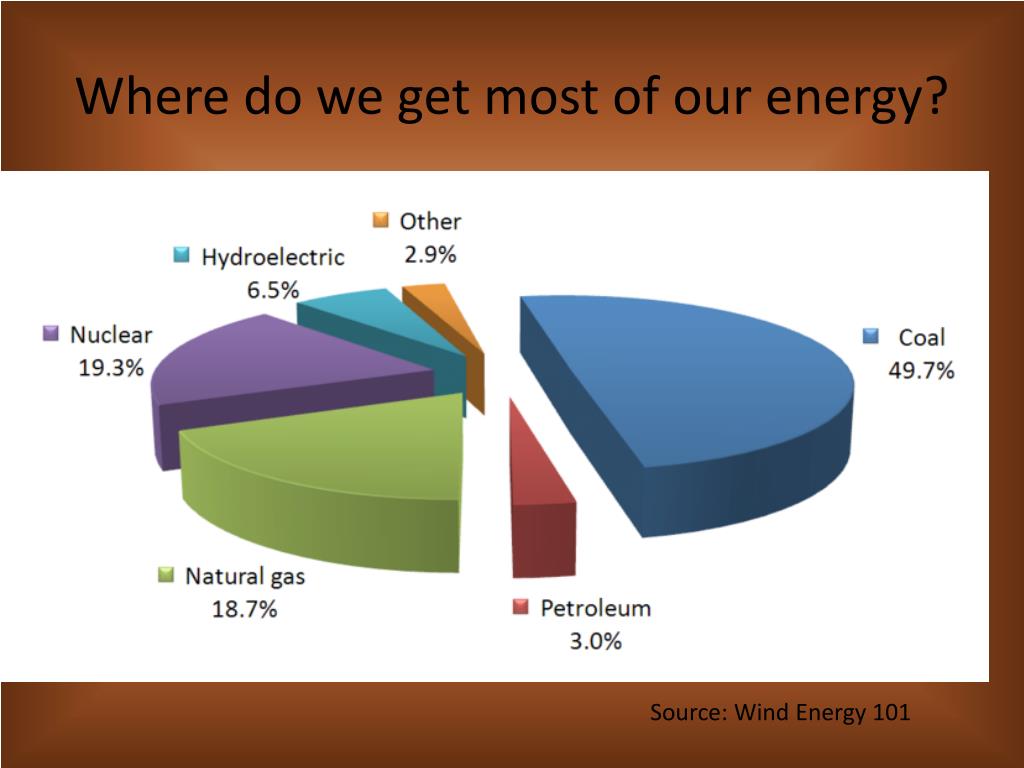 Where do we get most of our energy?

Other
2.9%

Hydroelectric
6.5%

Nuclear
19.3%

Coal
49.7%

Natural gas
18.7%

Petroleum
3.0%

Source: Wind Energy 101